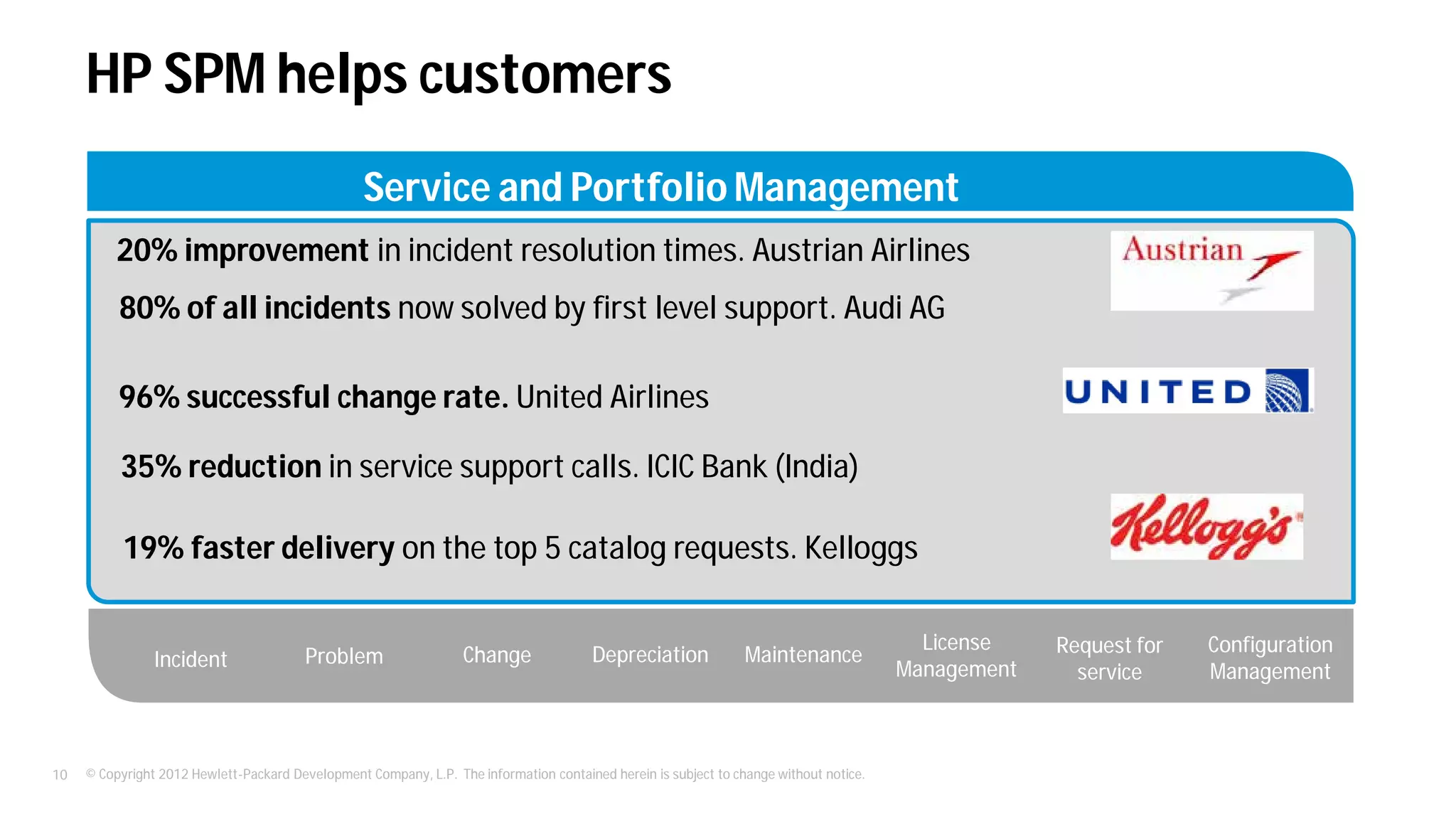 HP SPM helps customers

Service and Portfolio Management

20% improvement in incident resolution times. Austrian Airlines

Austrian

80% of all incidents now solved by first level support. Audi AG

96% successful change rate. United Airlines

UNITED

35% reduction in service support calls. ICIC Bank (India)

19% faster delivery on the top 5 catalog requests. Kelloggs

Kellogg's

Incident

Problem

Change

Depreciation

Maintenance

License Management

Request for service

Configuration Management

10 © Copyright 2012 Hewlett-Packard Development Company, L.P. The information contained herein is subject to change without notice.